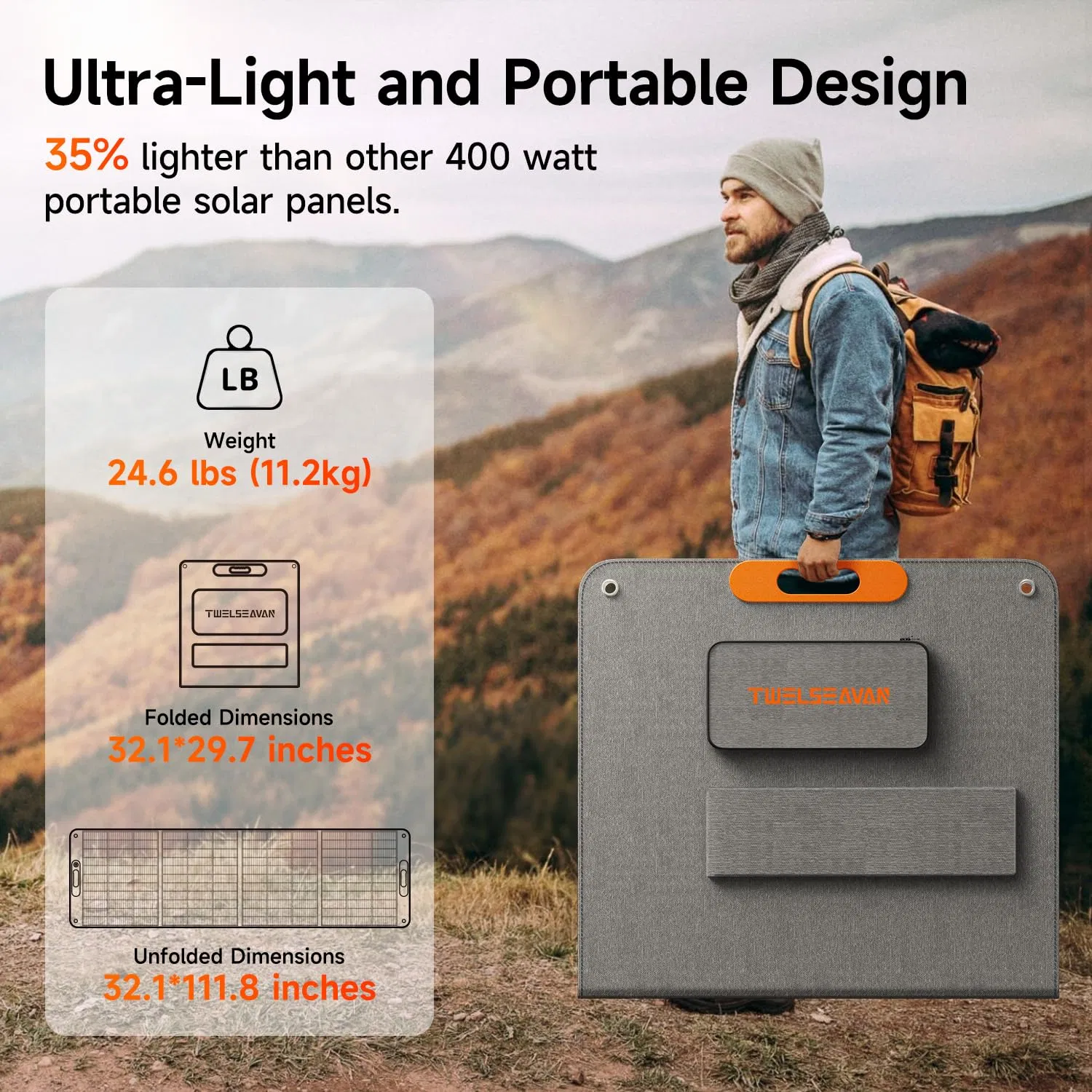 Ultra-Light and Portable Design

35% lighter than other 400 watt portable solar panels.

LB

Weight
24.6 lbs (11.2kg)

TWELSEAVAN

Folded Dimensions
32.1*29.7 inches

Unfolded Dimensions
32.1*111.8 inches

TWELSEAVAN